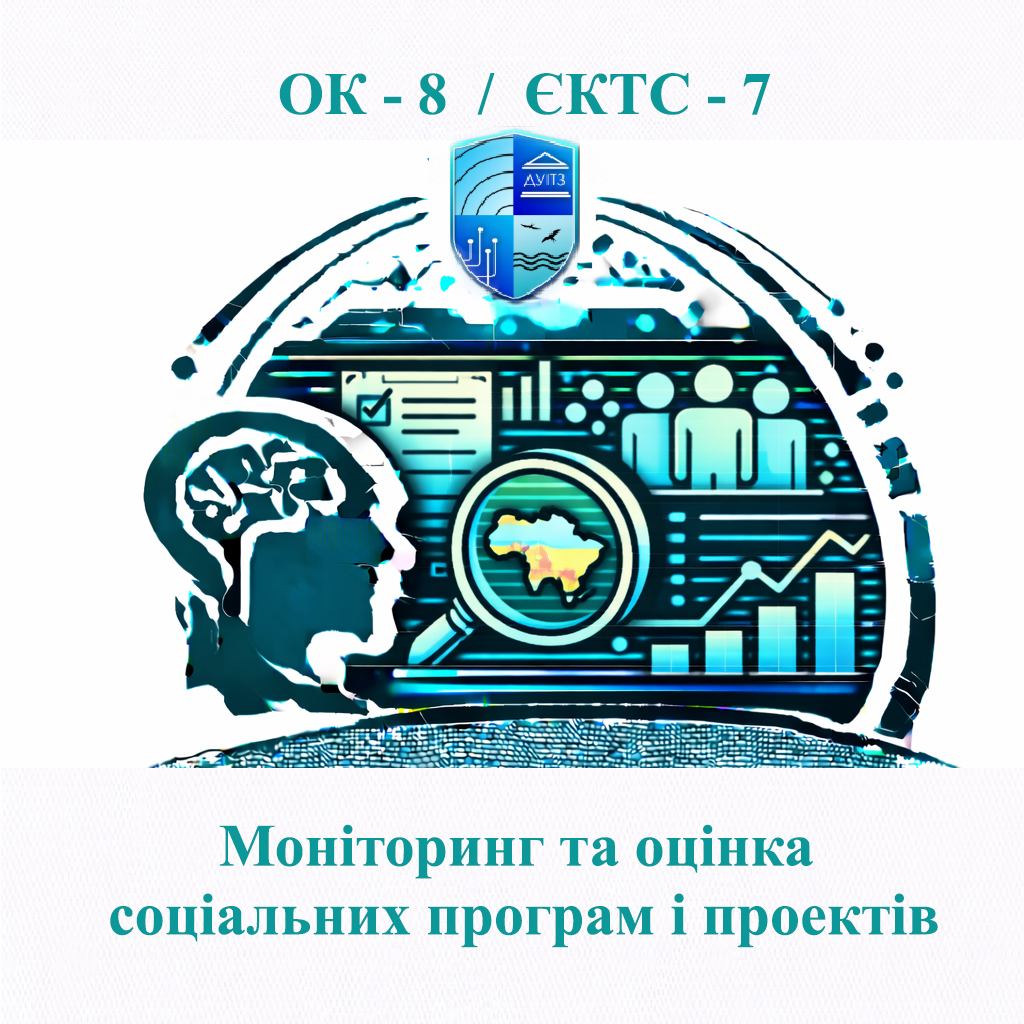 ОК - 8 / ЄКТС - 7

ДУІТЗ

Моніторинг та оцінка соціальних програм і проектів